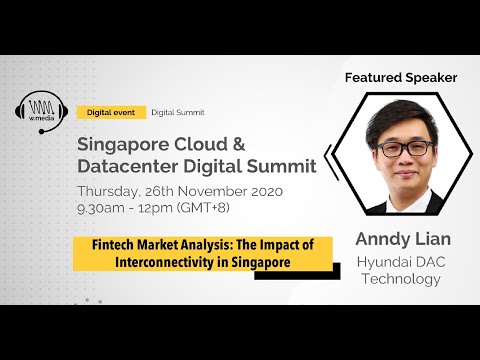 w.media

Digital event

Digital Summit

Singapore Cloud & Datacenter Digital Summit

Thursday, 26th November 2020
9.30am - 12pm (GMT+8)

Fintech Market Analysis: The Impact of Interconnectivity in Singapore

Featured Speaker

Anndy Lian

Hyundai DAC Technology